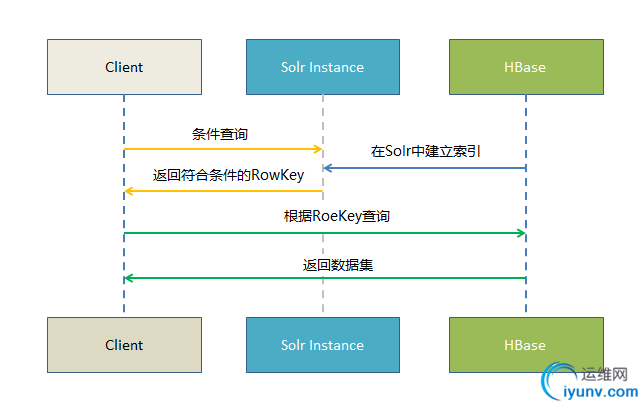 Client

Solr Instance

HBase

条件查询

在Solr中建立索引

返回符合条件的RowKey

根据RoeKey查询

返回数据集

Client

Solr Instance

HBase

运维网
iyunv.com